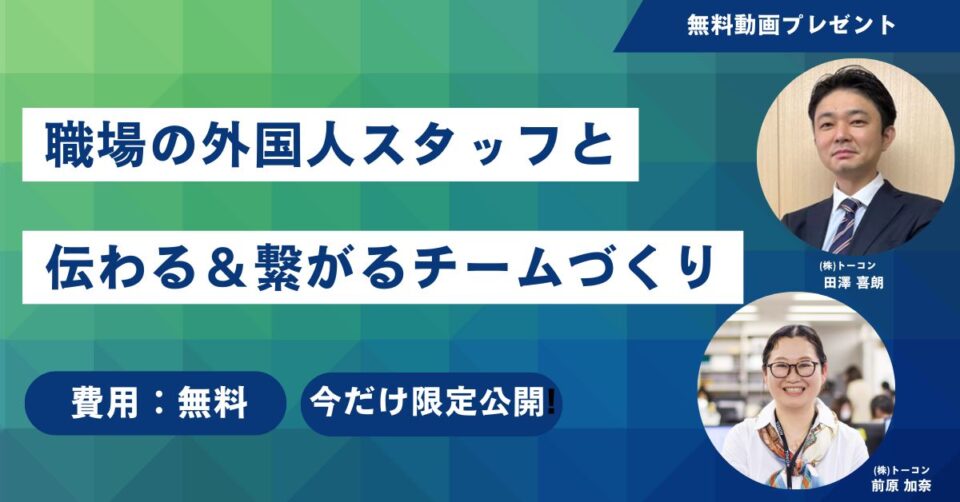 無料動画プレゼント

職場の外国人スタッフと

伝わる＆繋がるチームづくり

費用：無料

今だけ限定公開!

(株)トーコン
田澤 喜朗

(株)トーコン
前原 加奈